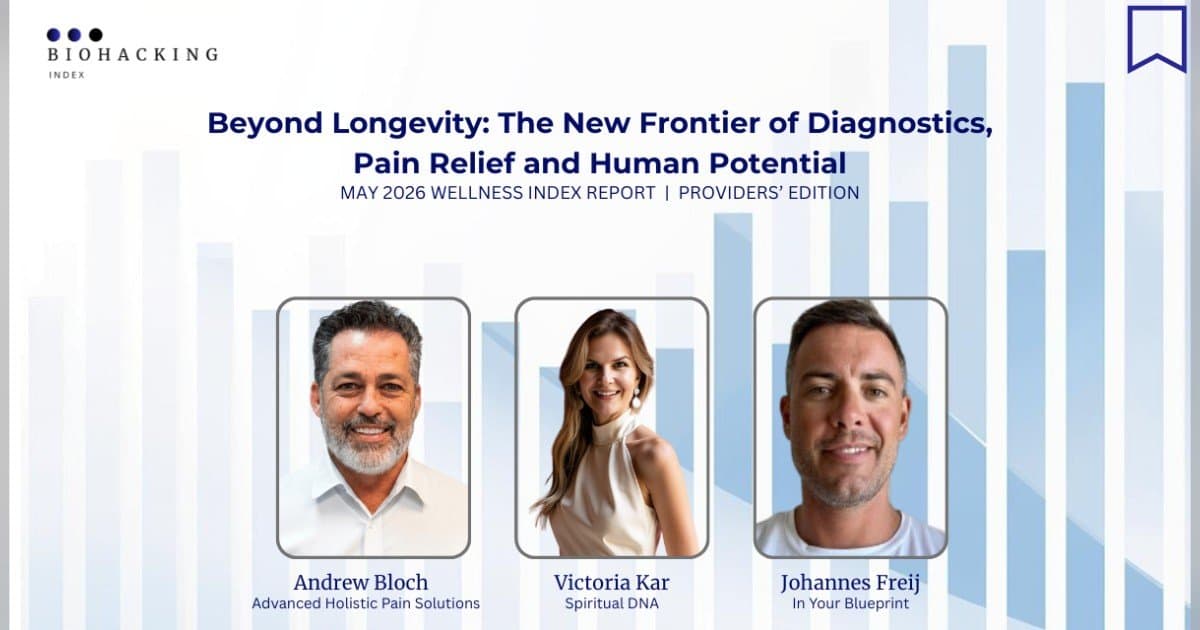 BIOHACKING
INDEX

Beyond Longevity: The New Frontier of Diagnostics, Pain Relief and Human Potential

MAY 2026 WELLNESS INDEX REPORT | PROVIDERS' EDITION

Andrew Bloch
Advanced Holistic Pain Solutions

Victoria Kar
Spiritual DNA

Johannes Freij
In Your Blueprint